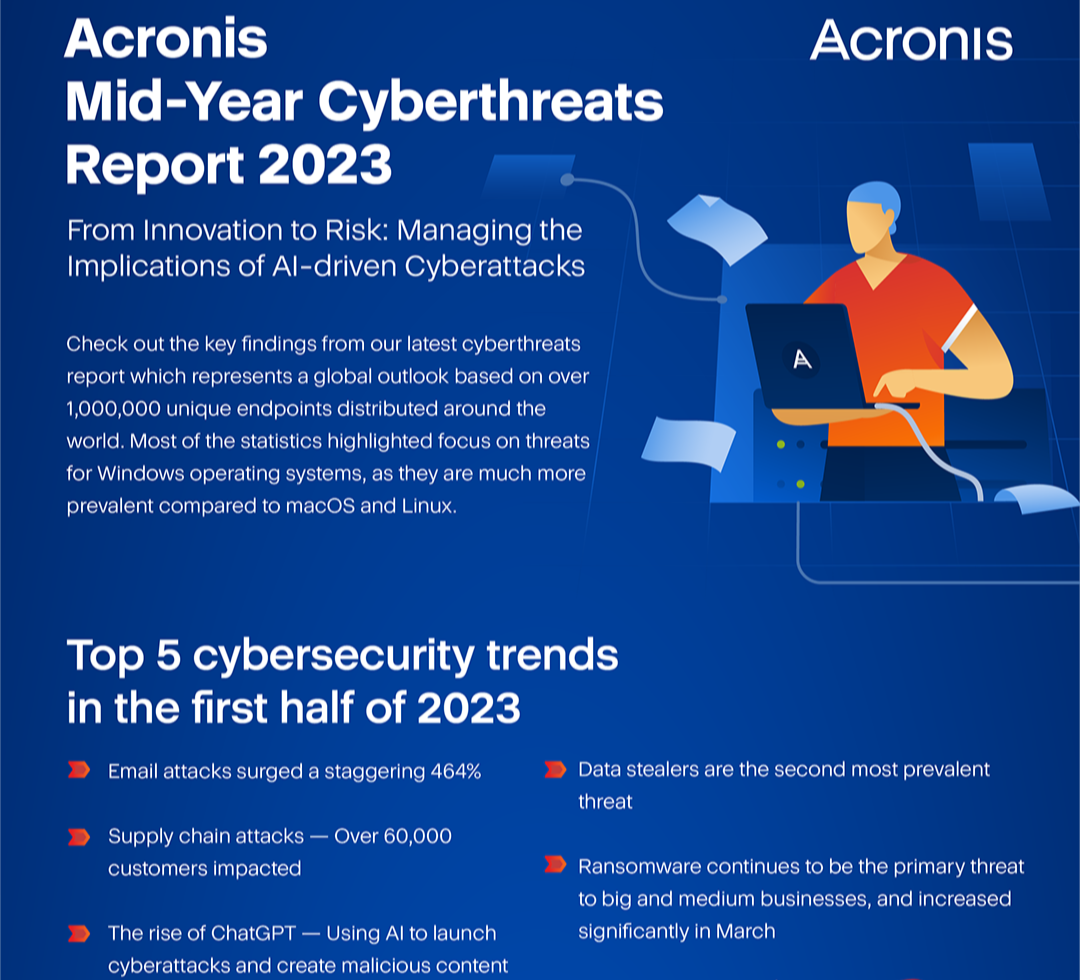 Acronis Mid-Year Cyberthreats Report 2023

Acronis

From Innovation to Risk: Managing the Implications of AI-driven Cyberattacks

Check out the key findings from our latest cyberthreats report which represents a global outlook based on over 1,000,000 unique endpoints distributed around the world. Most of the statistics highlighted focus on threats for Windows operating systems, as they are much more prevalent compared to macOS and Linux.

A

Top 5 cybersecurity trends in the first half of 2023

Email attacks surged a staggering 464%

Supply chain attacks — Over 60,000 customers impacted

The rise of ChatGPT — Using AI to launch cyberattacks and create malicious content

Data stealers are the second most prevalent threat

Ransomware continues to be the primary threat to big and medium businesses, and increased significantly in March